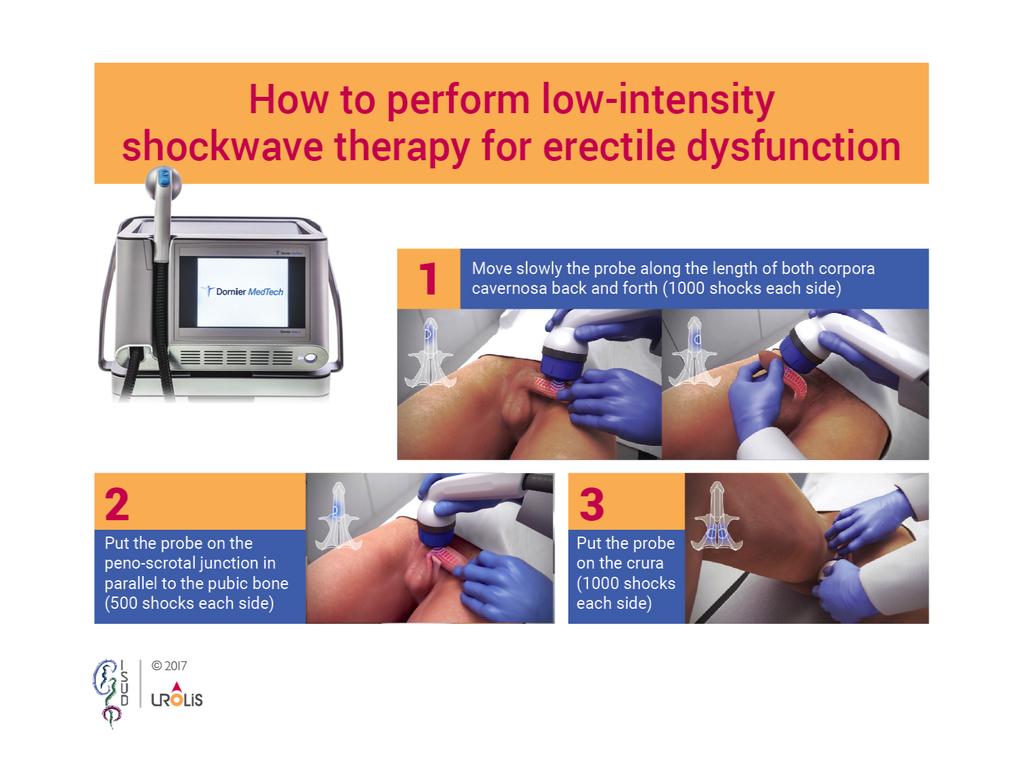 How to perform low-intensity shockwave therapy for erectile dysfunction

Dornier MedTech

1
Move slowly the probe along the length of both corpora cavernosa back and forth (1000 shocks each side)

2
Put the probe on the peno-scrotal junction in parallel to the pubic bone (500 shocks each side)

3
Put the probe on the crura (1000 shocks each side)

ISUD

© 2017

UROLIS